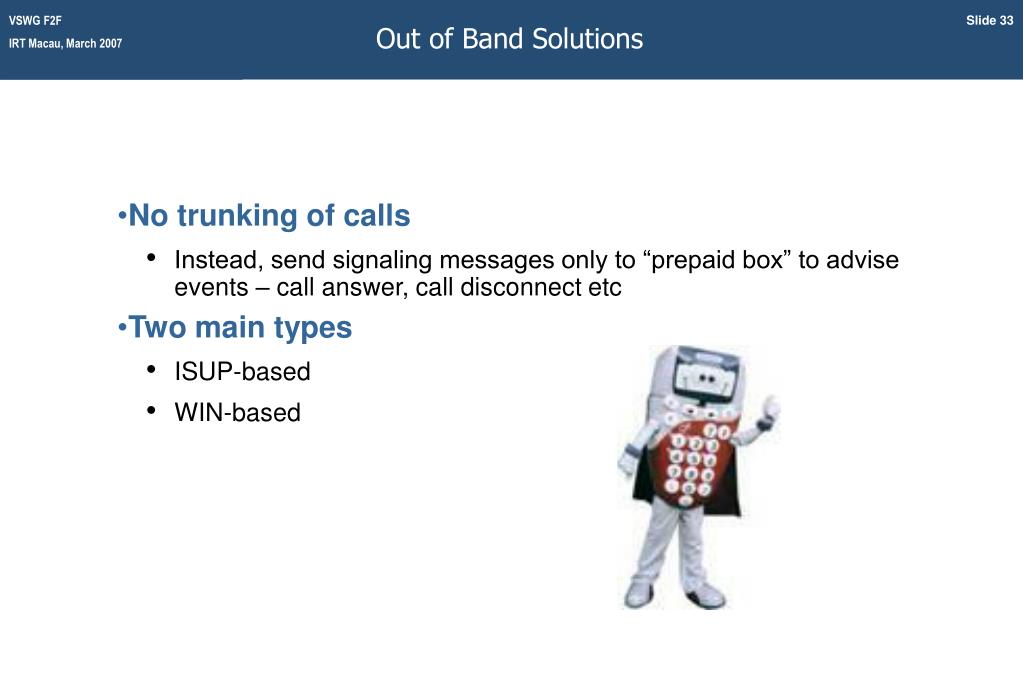 VSWG F2F
IRT Macau, March 2007

Out of Band Solutions

Slide 33

•No trunking of calls
• Instead, send signaling messages only to “prepaid box” to advise events – call answer, call disconnect etc
•Two main types
• ISUP-based
• WIN-based